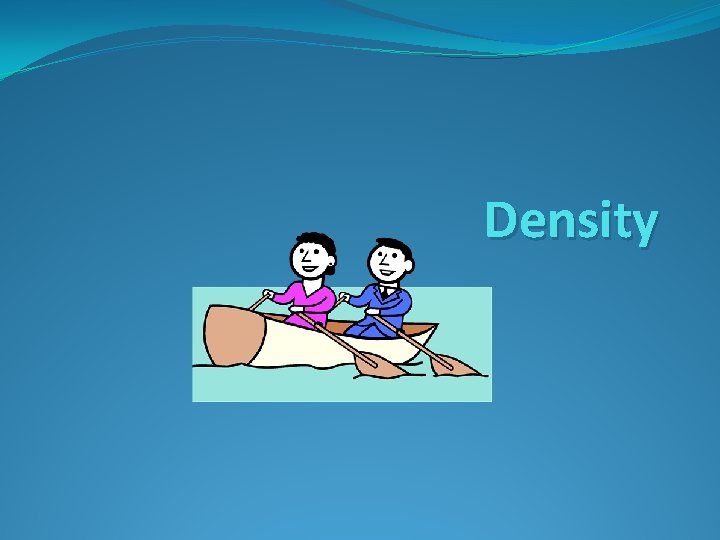 Density